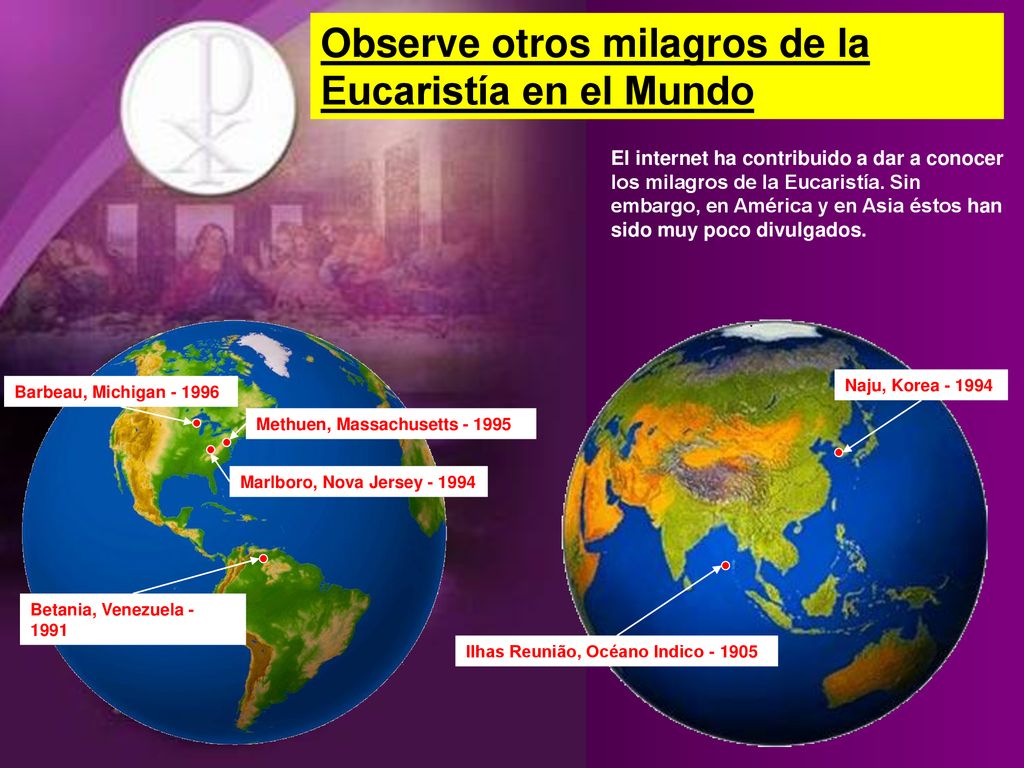 Observe otros milagros de la Eucaristía en el Mundo

El internet ha contribuido a dar a conocer los milagros de la Eucaristía. Sin embargo, en América y en Asia éstos han sido muy poco divulgados.

Barbeau, Michigan - 1996

Methuen, Massachusetts - 1995

Marlboro, Nova Jersey - 1994

Betania, Venezuela - 1991

Naju, Korea - 1994

Ilhas Reunião, Océano Indico - 1905